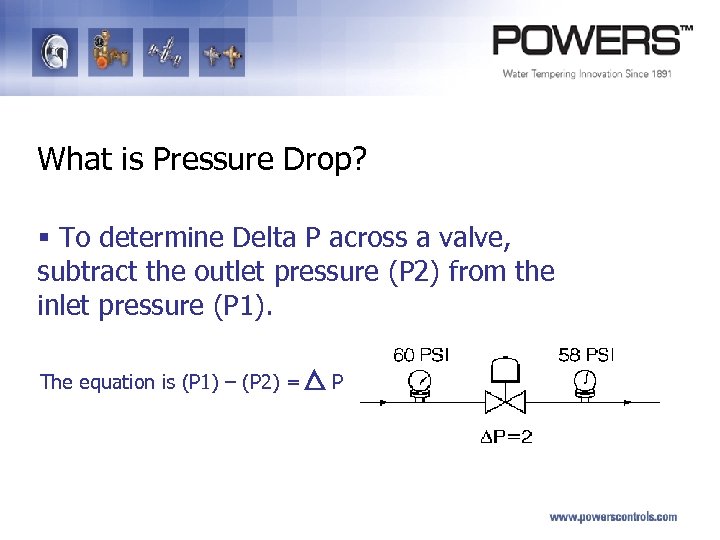 POWERS™
Water Tempering Innovation Since 1891

What is Pressure Drop?

▪ To determine Delta P across a valve, subtract the outlet pressure (P2) from the inlet pressure (P1).

The equation is (P1) – (P2) = $\Delta$ P

60 PSI

58 PSI

$\Delta P=2$

www.powerscontrols.com